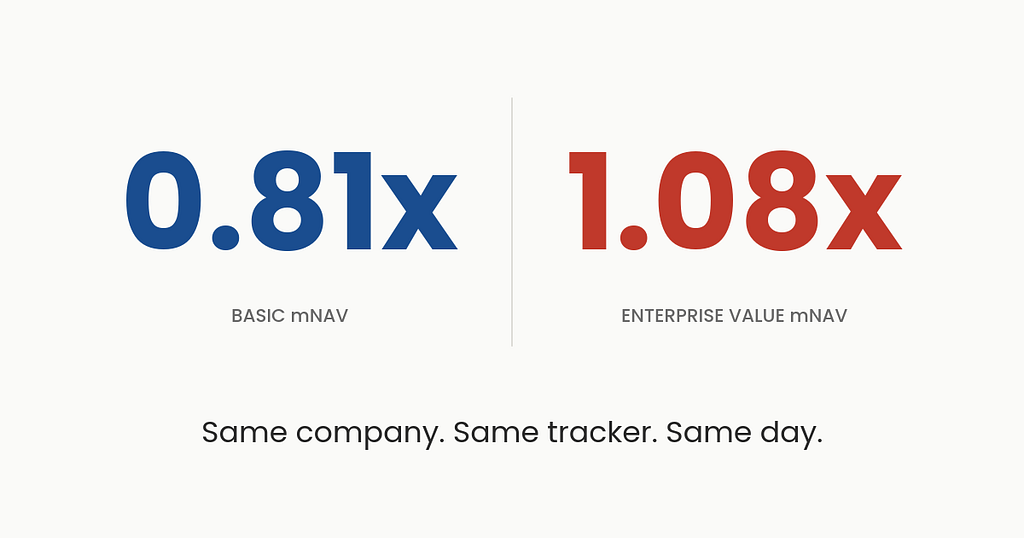 0.81x

BASIC mNAV

1.08x

ENTERPRISE VALUE mNAV

Same company. Same tracker. Same day.